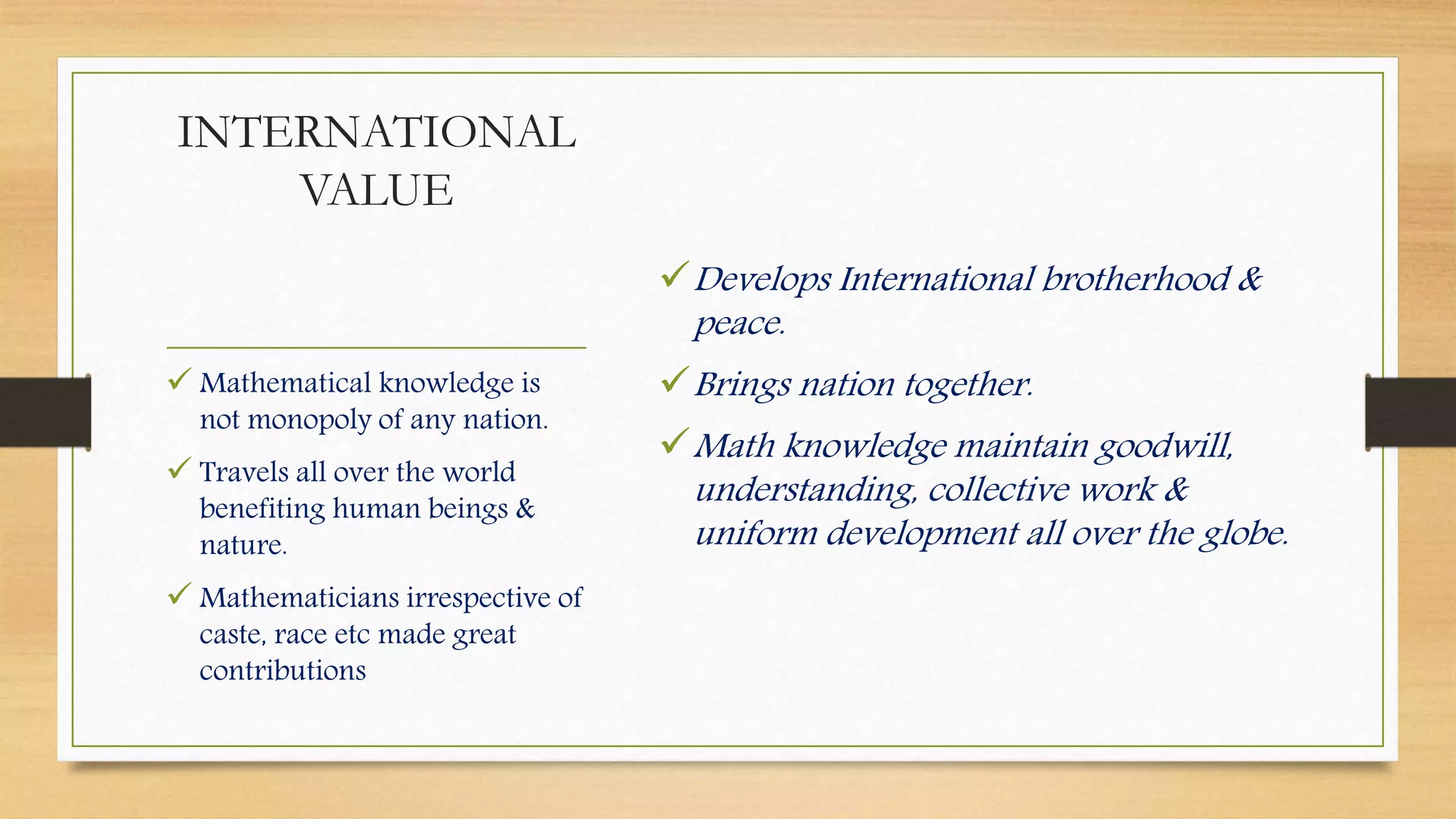 INTERNATIONAL VALUE

✓ Mathematical knowledge is not monopoly of any nation.

✓ Travels all over the world benefiting human beings & nature.

✓ Mathematicians irrespective of caste, race etc made great contributions

✓ Develops International brotherhood & peace.

✓ Brings nation together.

✓ Math knowledge maintain goodwill, understanding, collective work & uniform development all over the globe.